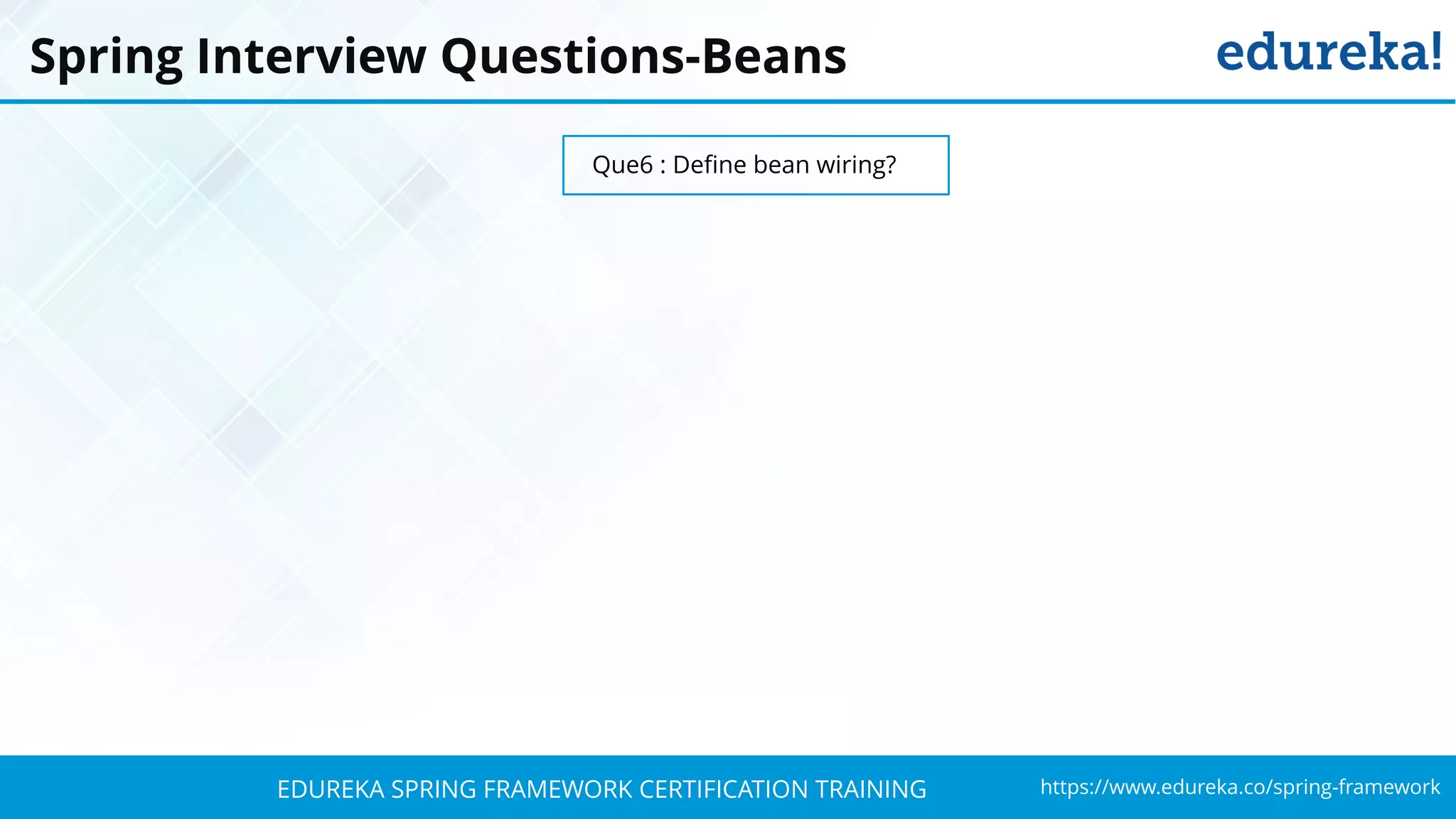 Spring Interview Questions-Beans

edureka!

Que6 : Define bean wiring?

EDUREKA SPRING FRAMEWORK CERTIFICATION TRAINING

https://www.edureka.co/spring-framework